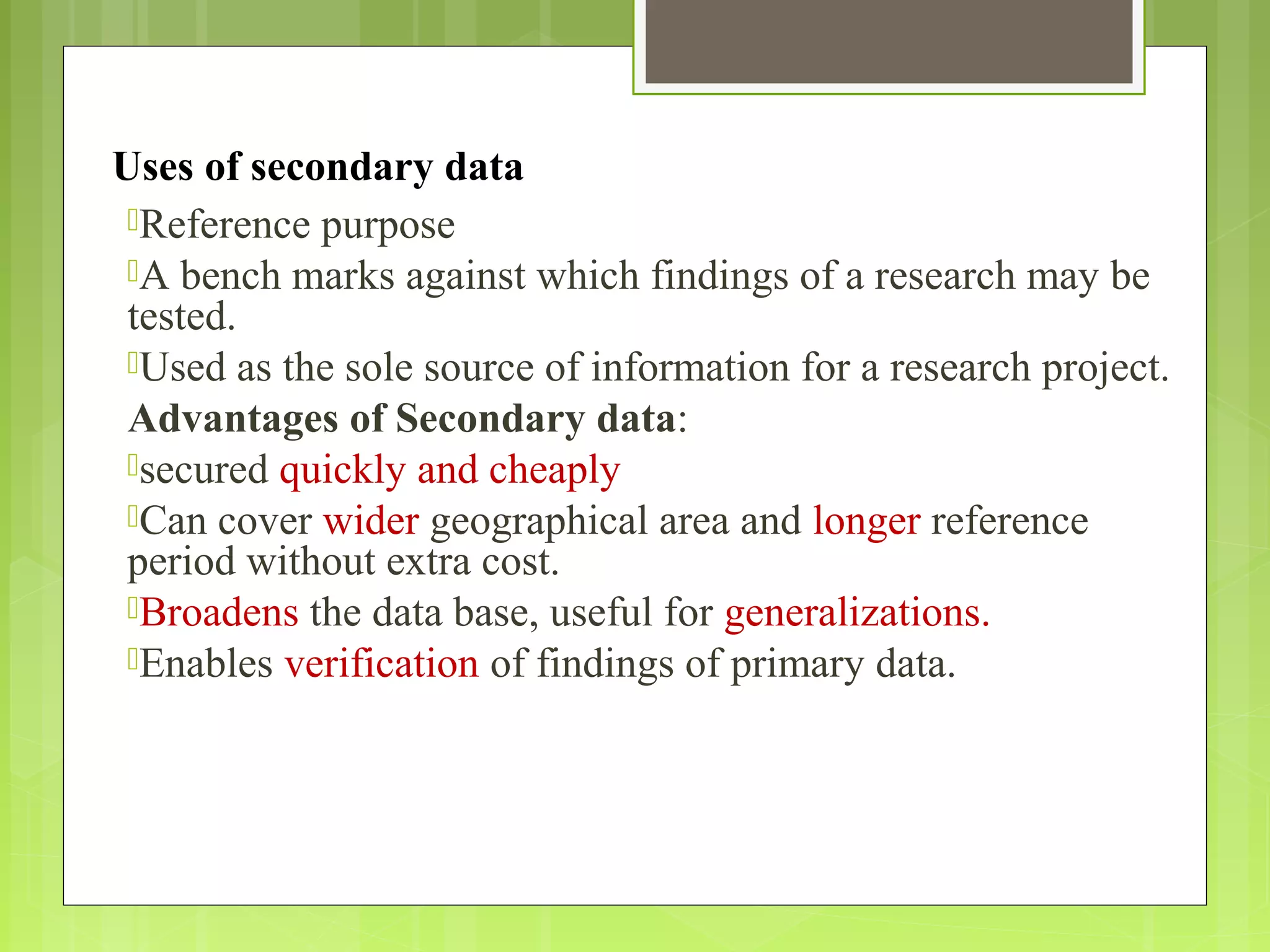 Uses of secondary data

Reference purpose

A bench marks against which findings of a research may be tested.

Used as the sole source of information for a research project.

Advantages of Secondary data:

secured quickly and cheaply

Can cover wider geographical area and longer reference period without extra cost.

Broadens the data base, useful for generalizations.

Enables verification of findings of primary data.